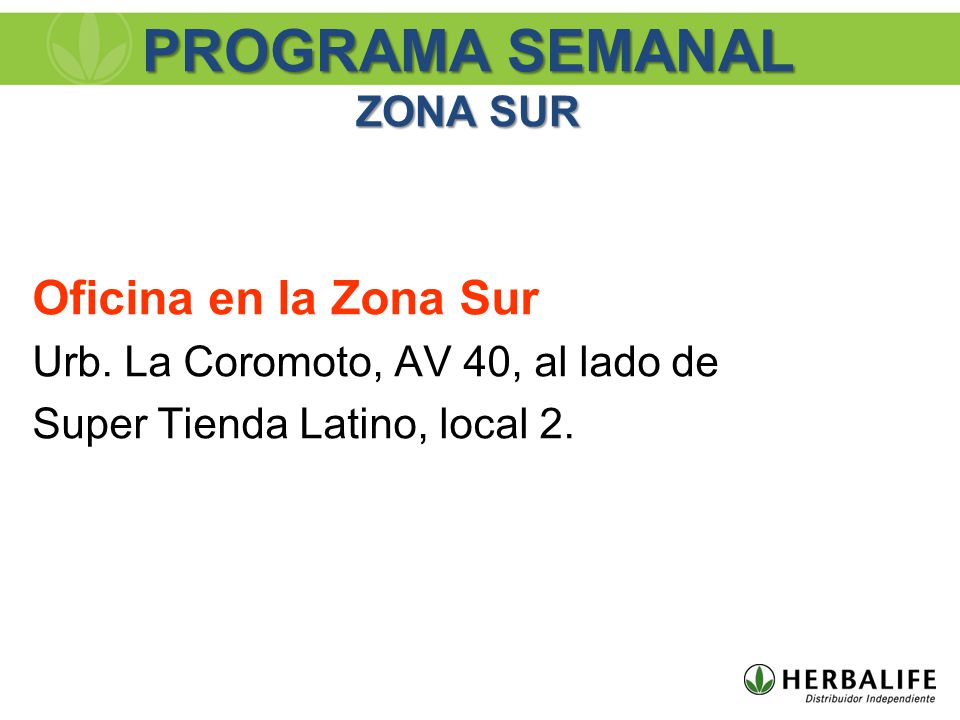 PROGRAMA SEMANAL
ZONA SUR

Oficina en la Zona Sur
Urb. La Coromoto, AV 40, al lado de Super Tienda Latino, local 2.

HERBALIFE
Distribuidor Independiente